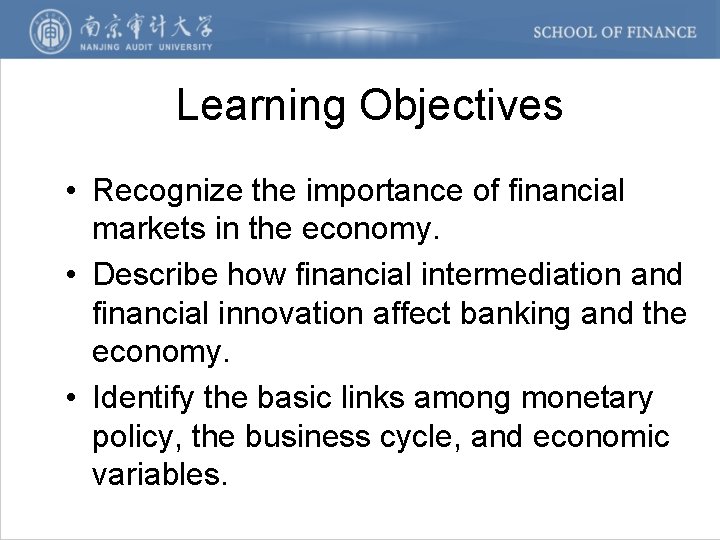 南京审计大学
NANJING AUDIT UNIVERSITY

SCHOOL OF FINANCE

Learning Objectives

• Recognize the importance of financial markets in the economy.
• Describe how financial intermediation and financial innovation affect banking and the economy.
• Identify the basic links among monetary policy, the business cycle, and economic variables.